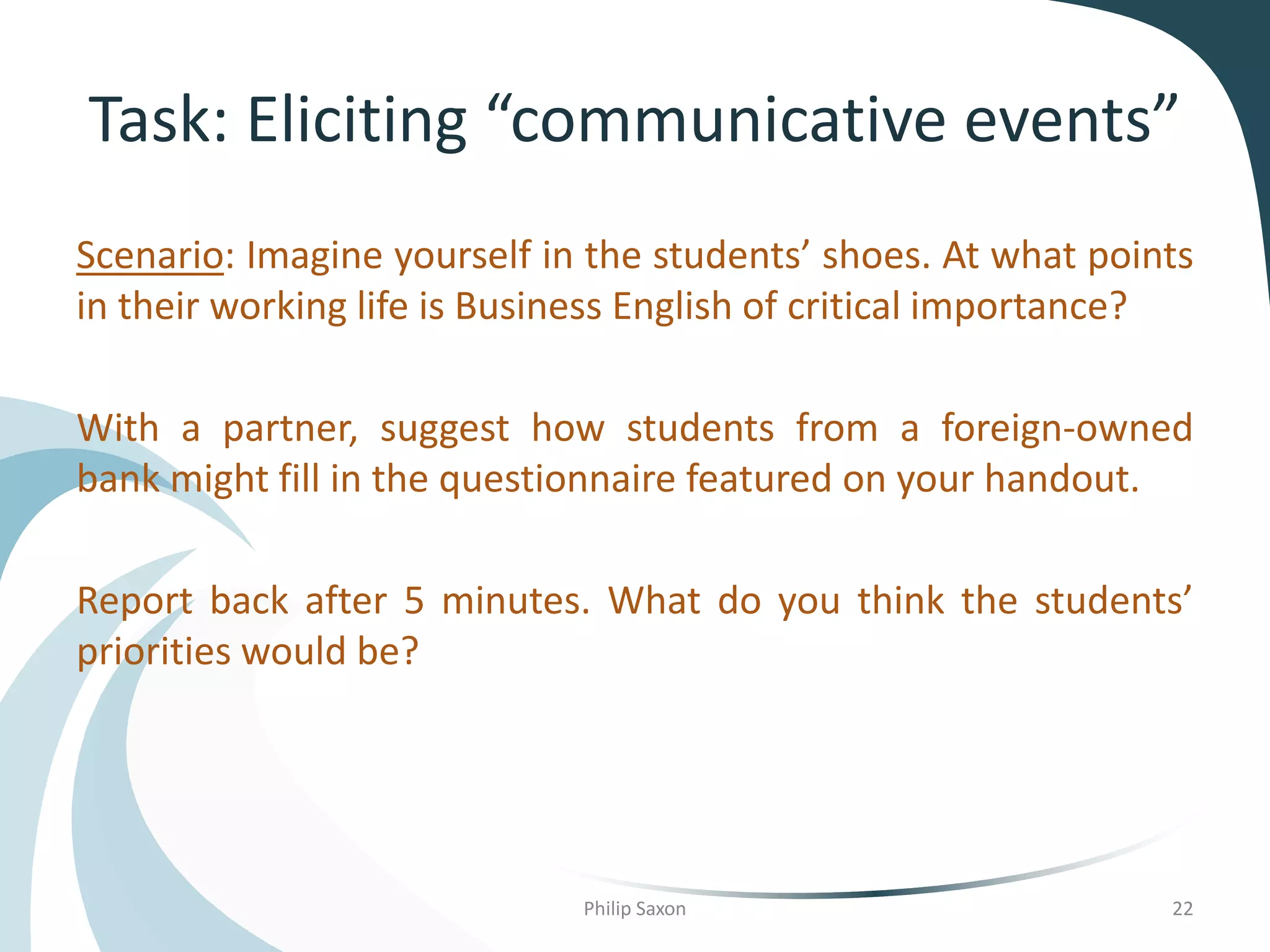 Task: Eliciting “communicative events”

Scenario: Imagine yourself in the students’ shoes. At what points in their working life is Business English of critical importance?

With a partner, suggest how students from a foreign-owned bank might fill in the questionnaire featured on your handout.

Report back after 5 minutes. What do you think the students’ priorities would be?

Philip Saxon

22